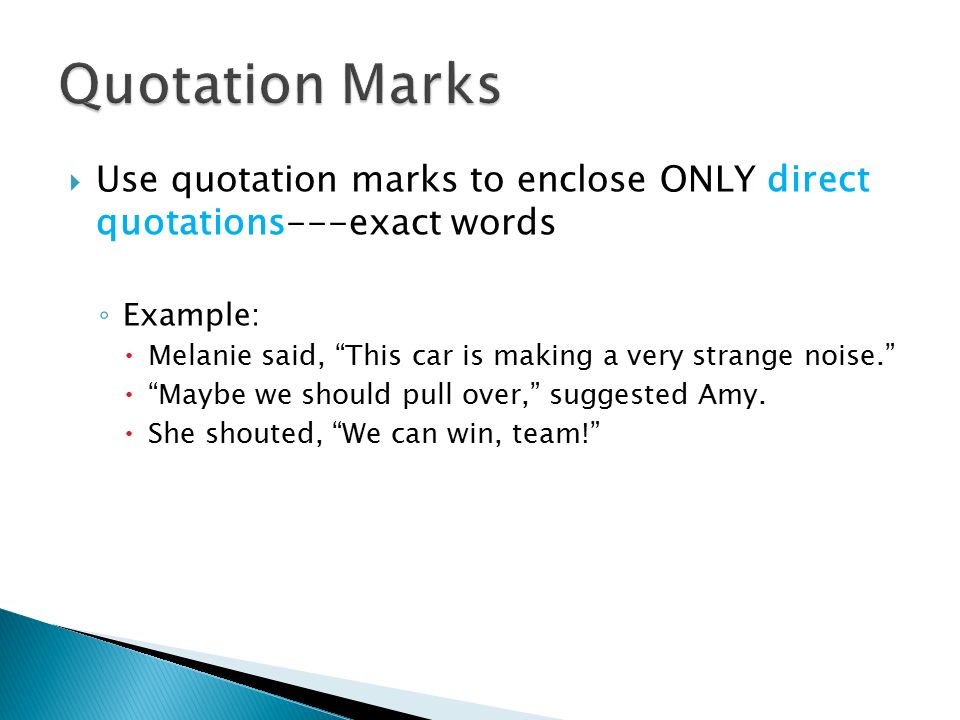 Quotation Marks

Use quotation marks to enclose ONLY direct quotations---exact words

Example:

Melanie said, “This car is making a very strange noise.”

“Maybe we should pull over,” suggested Amy.

She shouted, “We can win, team!”